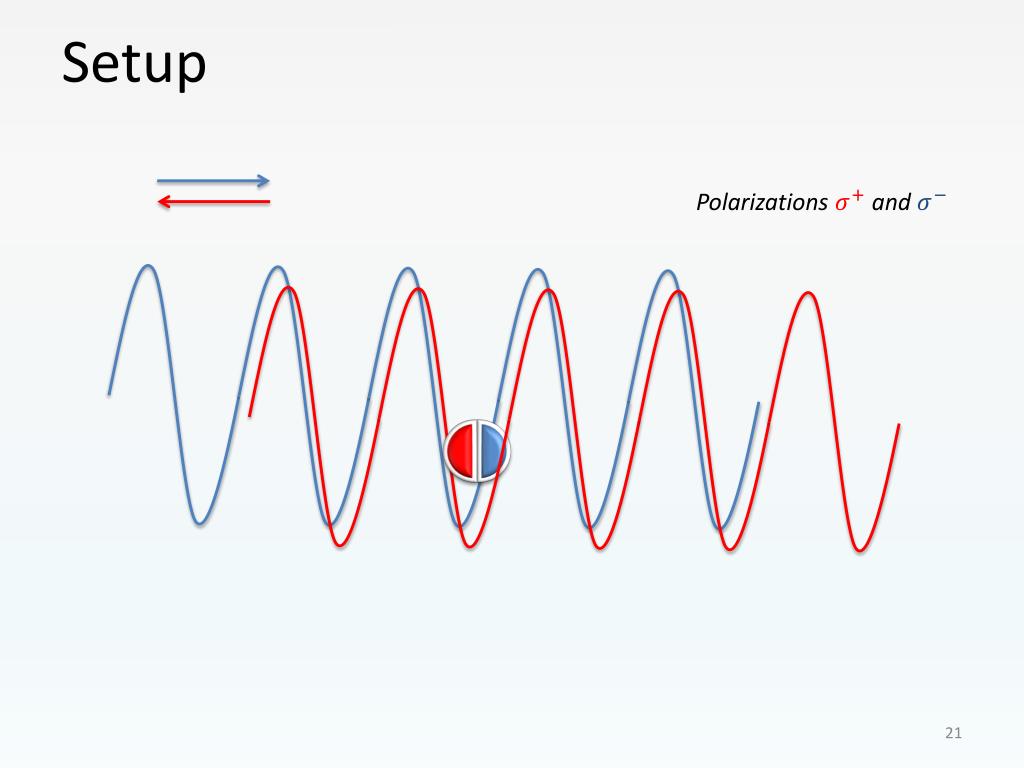 Setup

Polarizations $\sigma^+$ and $\sigma^-$

21